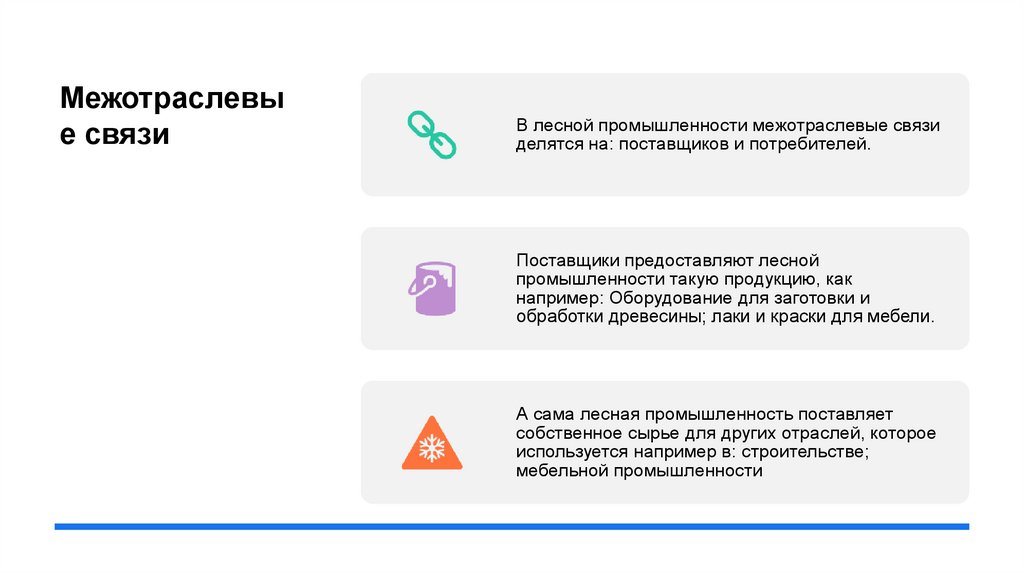 Межотраслевы
е связи

В лесной промышленности межотраслевые связи делятся на: поставщиков и потребителей.

Поставщики предоставляют лесной промышленности такую продукцию, как например: Оборудование для заготовки и обработки древесины; лаки и краски для мебели.

А сама лесная промышленность поставляет собственное сырье для других отраслей, которое используется например в: строительстве; мебельной промышленности